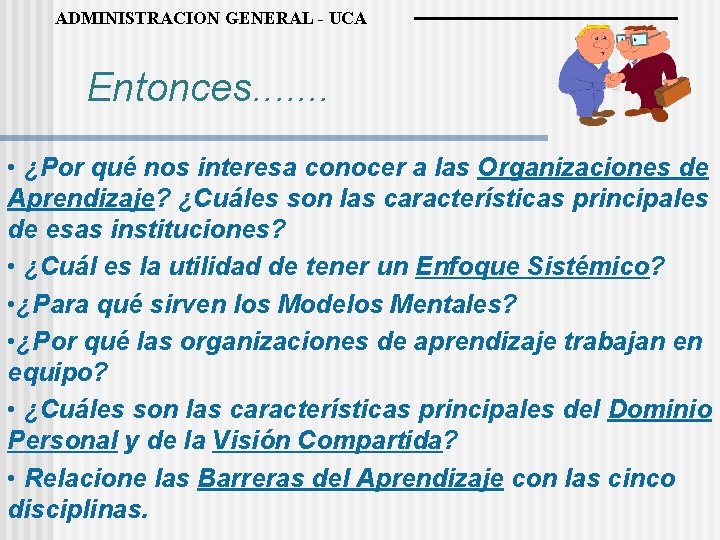 ADMINISTRACION GENERAL - UCA

Entonces…….

• ¿Por qué nos interesa conocer a las Organizaciones de Aprendizaje? ¿Cuáles son las características principales de esas instituciones?

• ¿Cuál es la utilidad de tener un Enfoque Sistémico?

•¿Para qué sirven los Modelos Mentales?

•¿Por qué las organizaciones de aprendizaje trabajan en equipo?

• ¿Cuáles son las características principales del Dominio Personal y de la Visión Compartida?

• Relacione las Barreras del Aprendizaje con las cinco disciplinas.